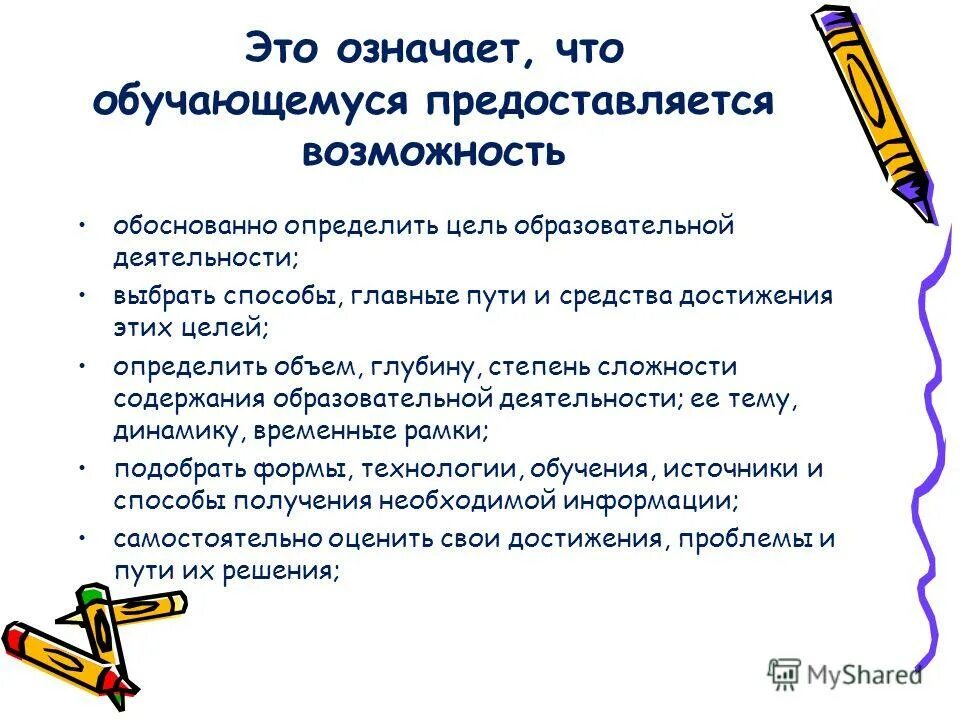 Это означает, что обучающемуся предоставляется возможность

• обоснованно определить цель образовательной деятельности;
• выбрать способы, главные пути и средства достижения этих целей;
• определить объем, глубину, степень сложности содержания образовательной деятельности; ее тему, динамику, временные рамки;
• подобрать формы, технологии, обучения, источники и способы получения необходимой информации;
• самостоятельно оценить свои достижения, проблемы и пути их решения;

MyShared